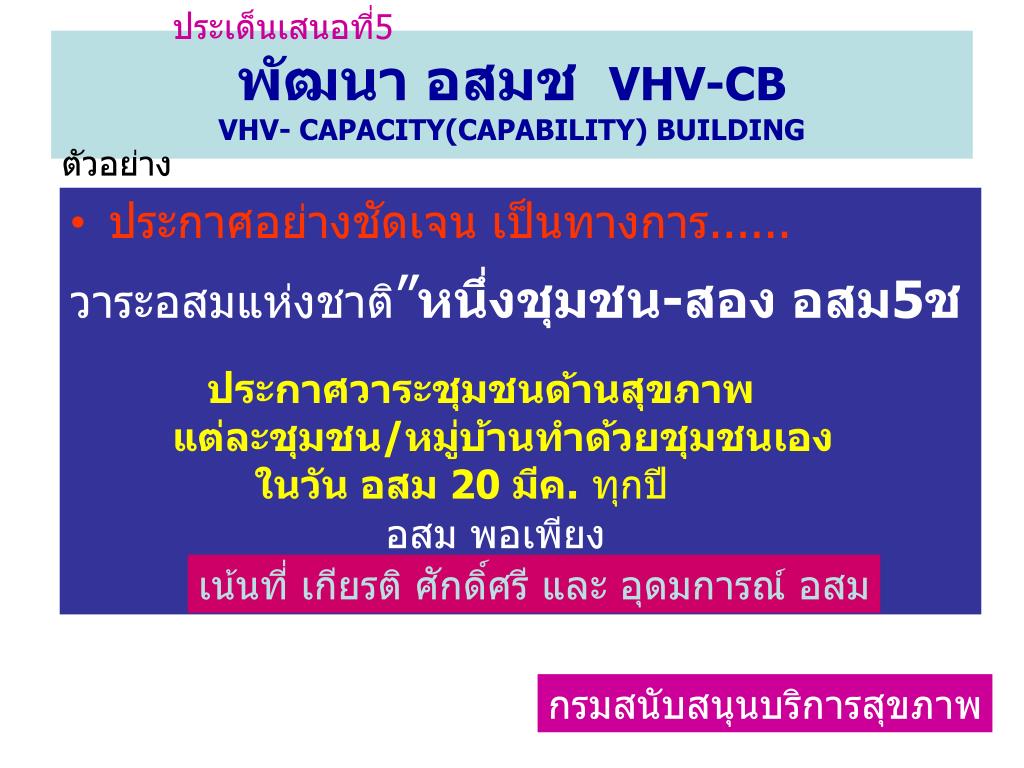 ประเด็นเสนอที่5

พัฒนา อสมช VHV-CB

VHV- CAPACITY(CAPABILITY) BUILDING

ตัวอย่าง

• ประกาศอย่างชัดเจน เป็นทางการ......

วาระอสมแห่งชาติ”หนึ่งชุมชน-สอง อสม5ช

ประกาศวาระชุมชนด้านสุขภาพ
แต่ละชุมชน/หมู่บ้านทำด้วยชุมชนเอง
ในวัน อสม 20 มีค. ทุกปี
อสม พอเพียง

เน้นที่ เกียรติ ศักดิ์ศรี และ อุดมการณ์ อสม

กรมสนับสนุนบริการสุขภาพ